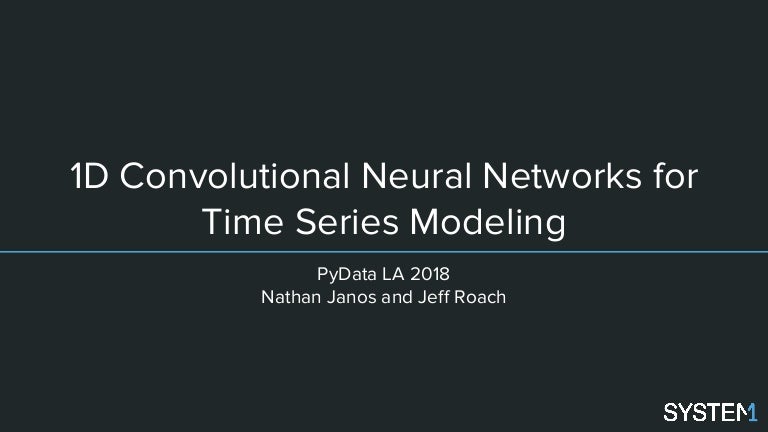 1D Convolutional Neural Networks for Time Series Modeling

PyData LA 2018
Nathan Janos and Jeff Roach

SYSTEM1